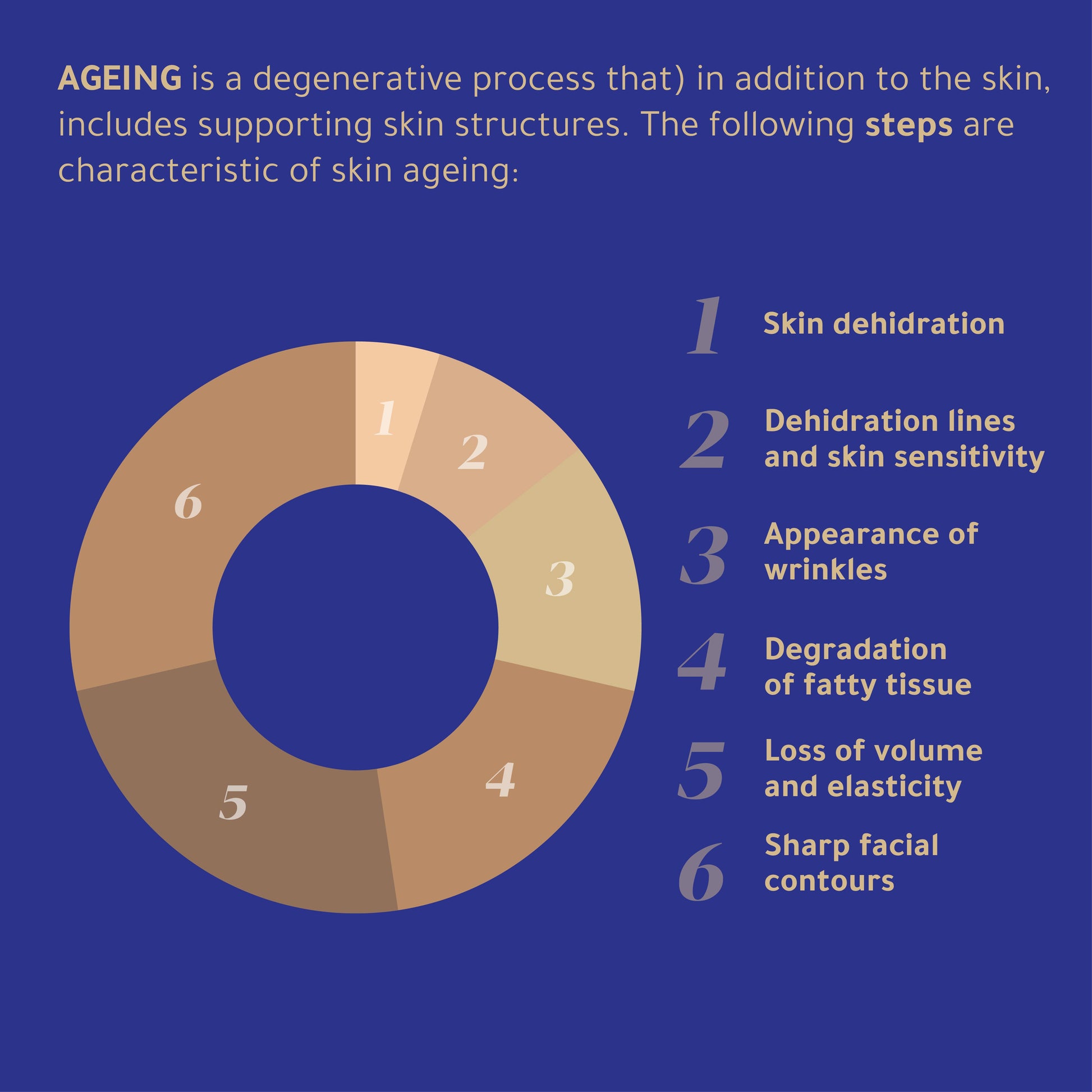 AGEING is a degenerative process that) in addition to the skin, includes supporting skin structures. The following steps are characteristic of skin ageing:

1
2
3
4
5
6

1 Skin dehidration

2 Dehidration lines and skin sensitivity

3 Appearance of wrinkles

4 Degradation of fatty tissue

5 Loss of volume and elasticity

6 Sharp facial contours